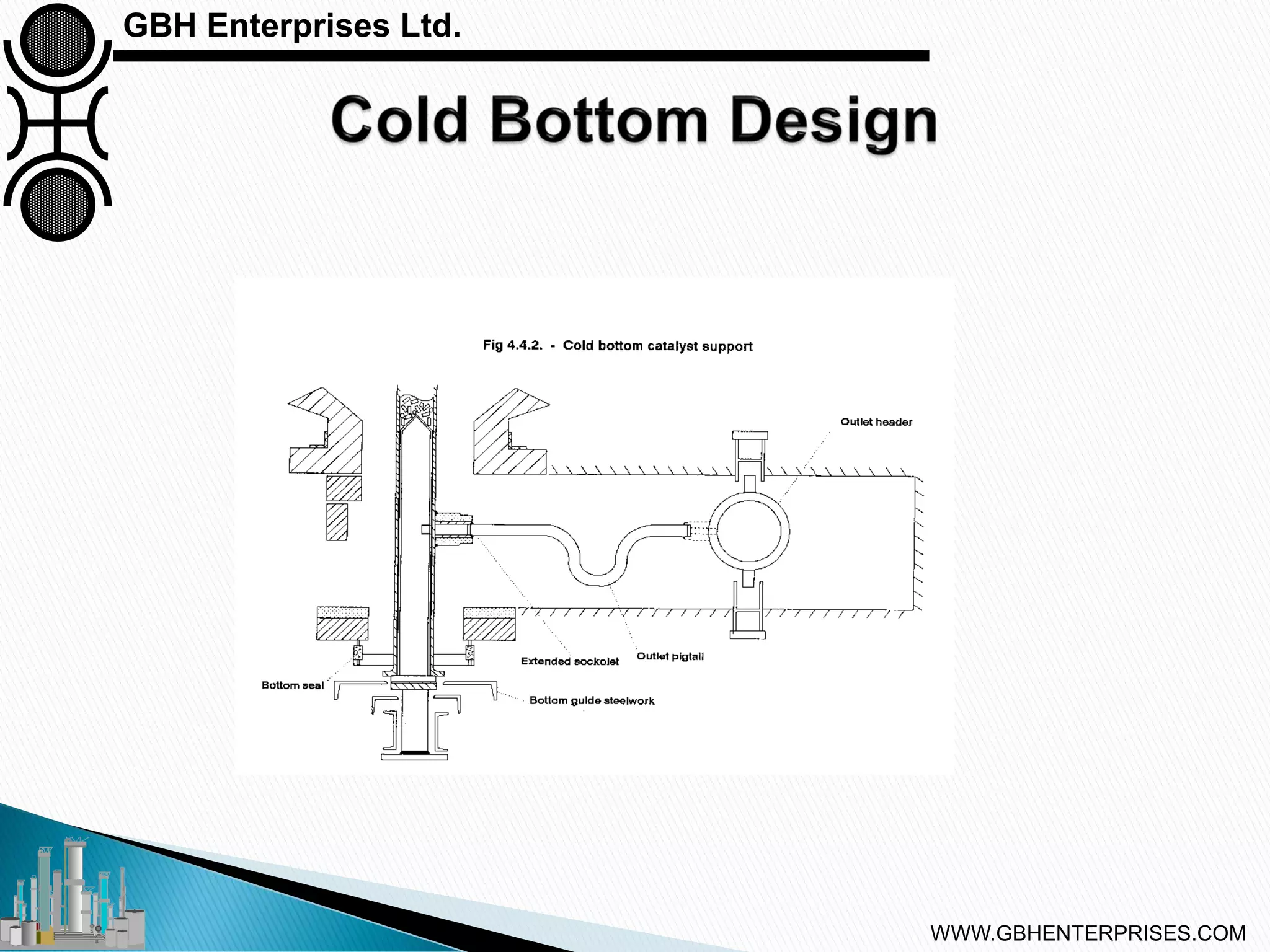 GBH Enterprises Ltd.

Cold Bottom Design

Fig 4.4.2. - Cold bottom catalyst support

Outlet header

Extended sockolet

Outlet pigtail

Bottom seal

Bottom guide steelwork

WWW.GBHENTERPRISES.COM